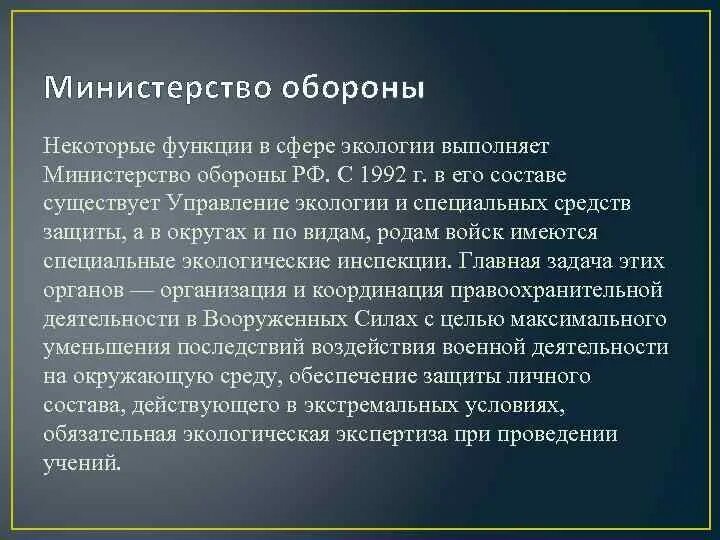 Министерство обороны

Некоторые функции в сфере экологии выполняет Министерство обороны РФ. С 1992 г. в его составе существует Управление экологии и специальных средств защиты, а в округах и по видам, родам войск имеются специальные экологические инспекции. Главная задача этих органов — организация и координация правоохранительной деятельности в Вооруженных Силах с целью максимального уменьшения последствий воздействия военной деятельности на окружающую среду, обеспечение защиты личного состава, действующего в экстремальных условиях, обязательная экологическая экспертиза при проведении учений.